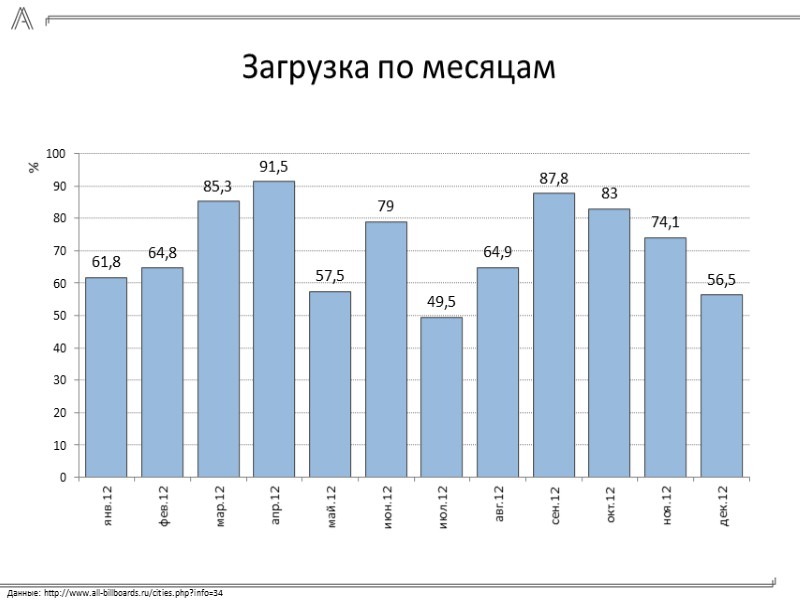 Загрузка по месяцам

%

100
90
80
70
60
50
40
30
20
10
0

61,8
64,8
85,3
91,5
57,5
79
49,5
64,9
87,8
83
74,1
56,5

янв.12
фев.12
мар.12
апр.12
май.12
июн.12
июл.12
авг.12
сен.12
окт.12
ноя.12
дек.12

Данные: http://www.all-billboards.ru/cities.php?info=34